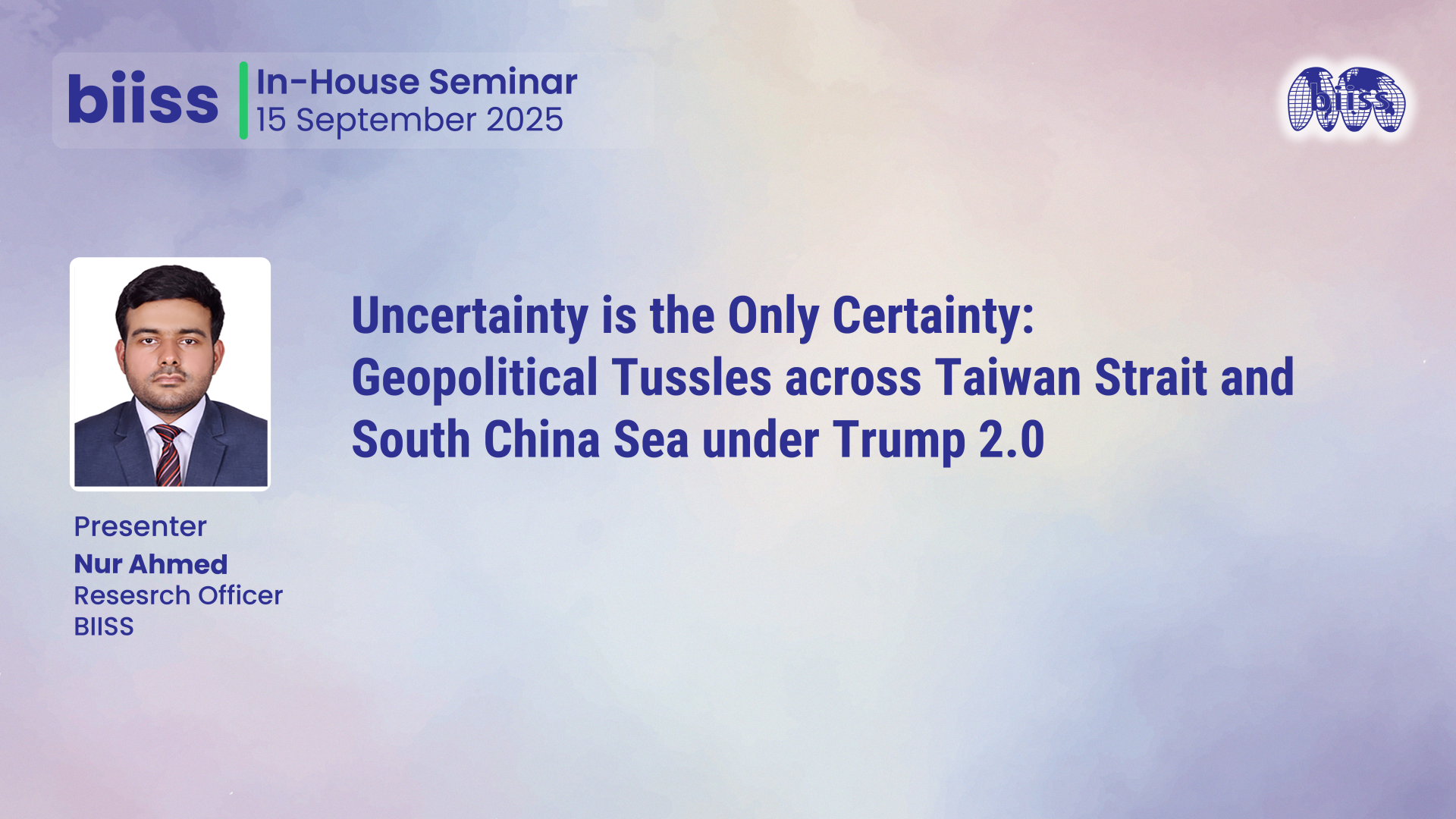 biiss
In-House Seminar
15 September 2025

biiss

Uncertainty is the Only Certainty: Geopolitical Tussles across Taiwan Strait and South China Sea under Trump 2.0

Presenter
Nur Ahmed
Resesrch Officer
BIISS